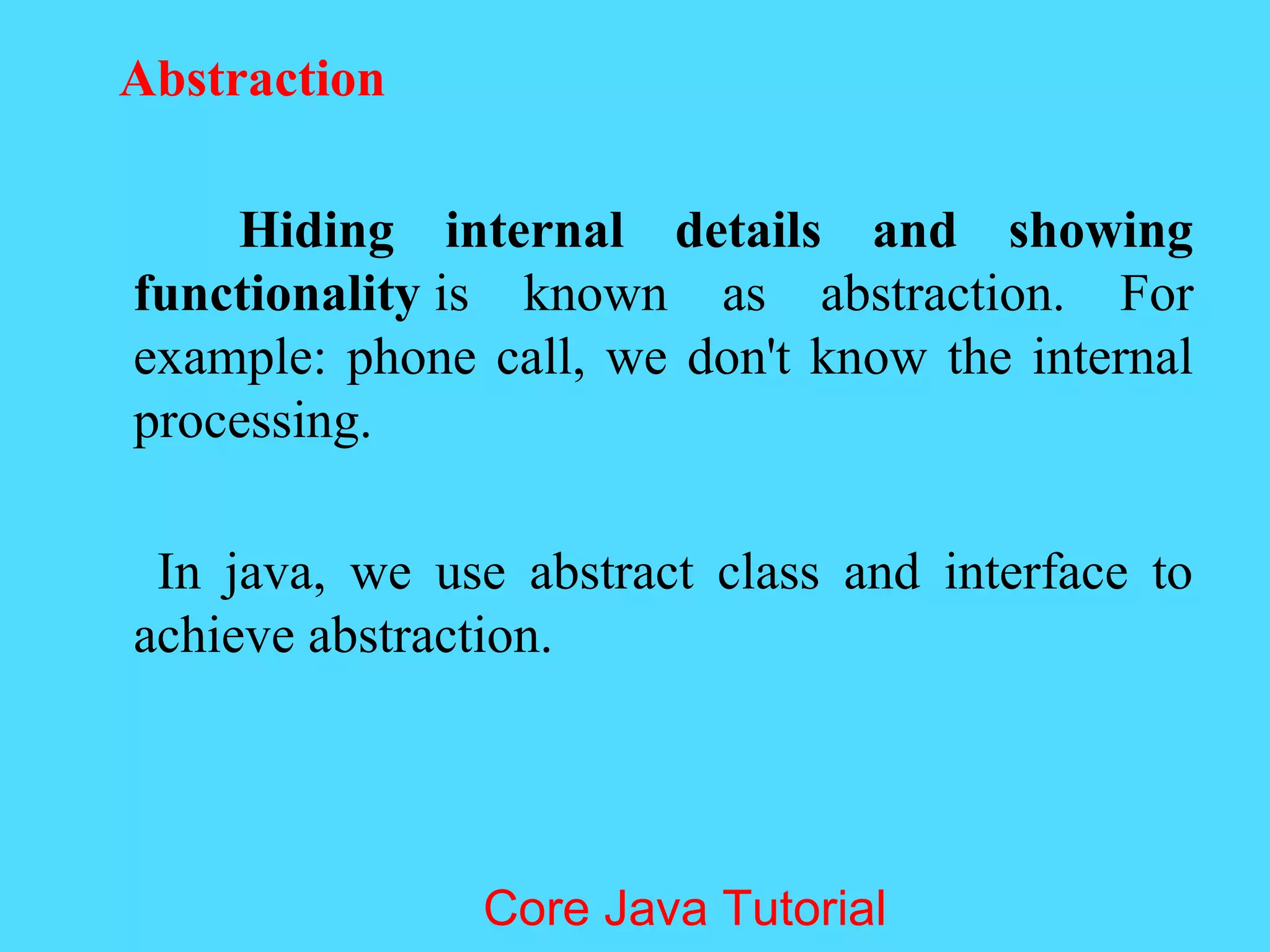 Abstraction

Hiding internal details and showing functionality is known as abstraction. For example: phone call, we don't know the internal processing.

In java, we use abstract class and interface to achieve abstraction.

Core Java Tutorial